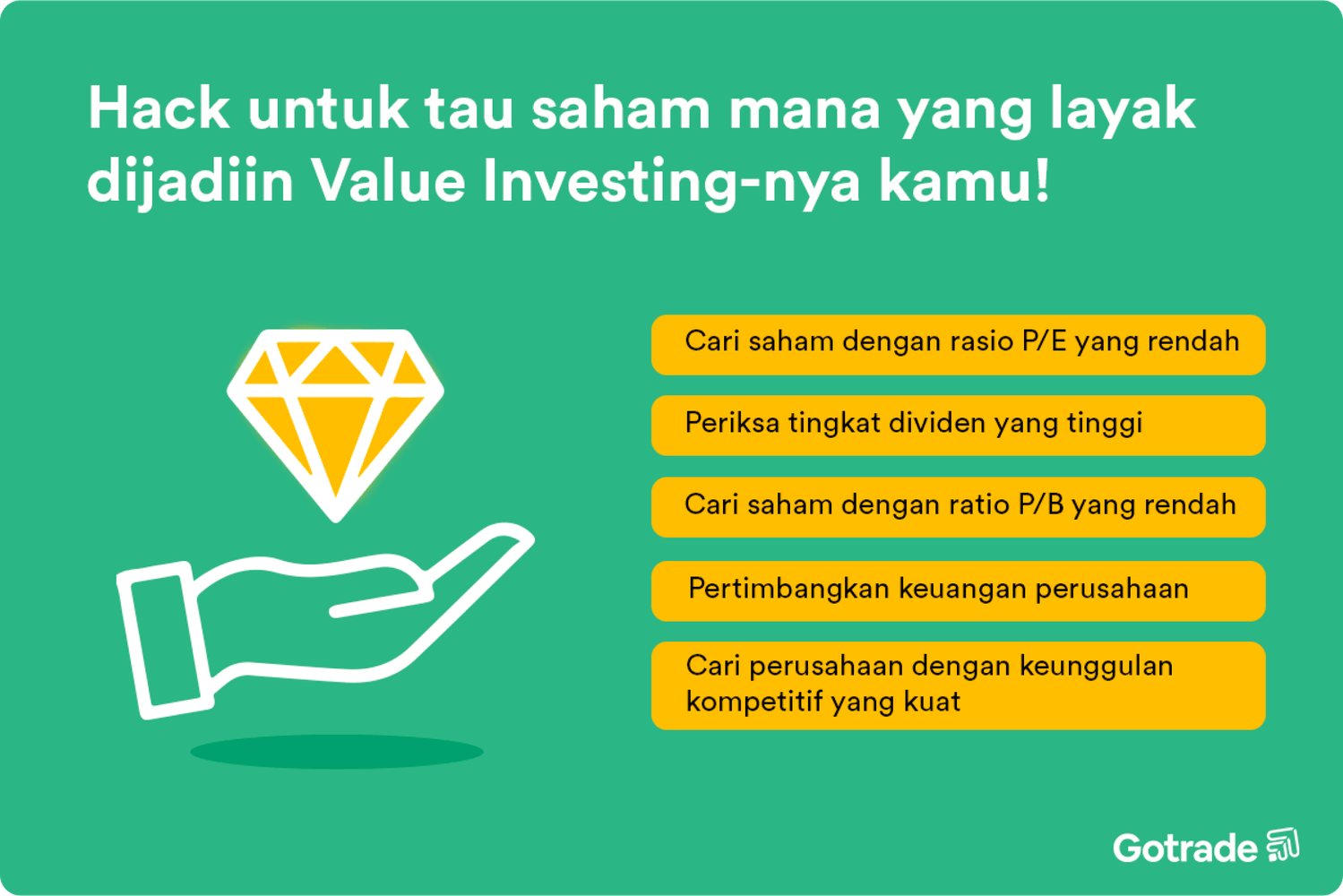 Hack untuk tau saham mana yang layak dijadiin Value Investing-nya kamu!

Cari saham dengan rasio P/E yang rendah

Periksa tingkat dividen yang tinggi

Cari saham dengan ratio P/B yang rendah

Pertimbangkan keuangan perusahaan

Cari perusahaan dengan keunggulan kompetitif yang kuat

Gotrade